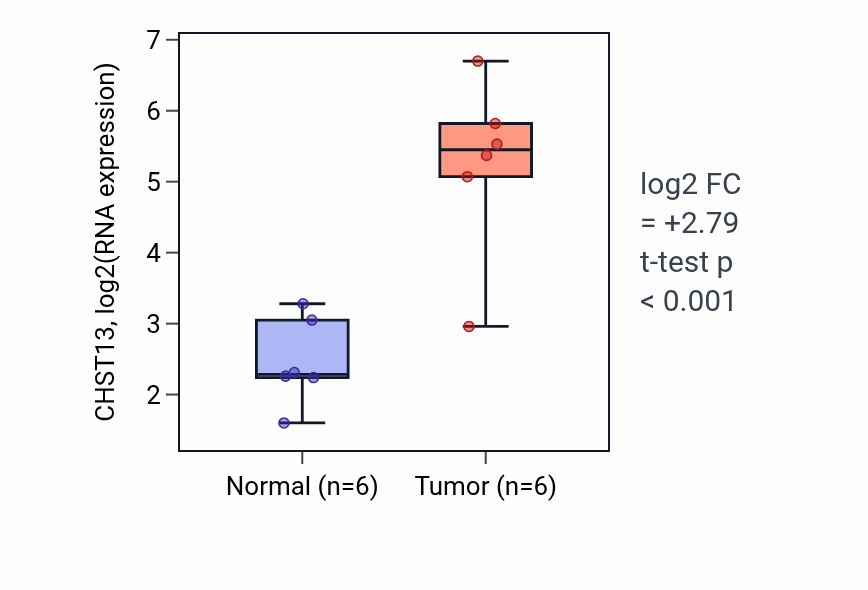 CHST13, log2(RNA expression)

7
6
5
4
3
2

Normal (n=6)
Tumor (n=6)

log2 FC
= +2.79
t-test p
< 0.001